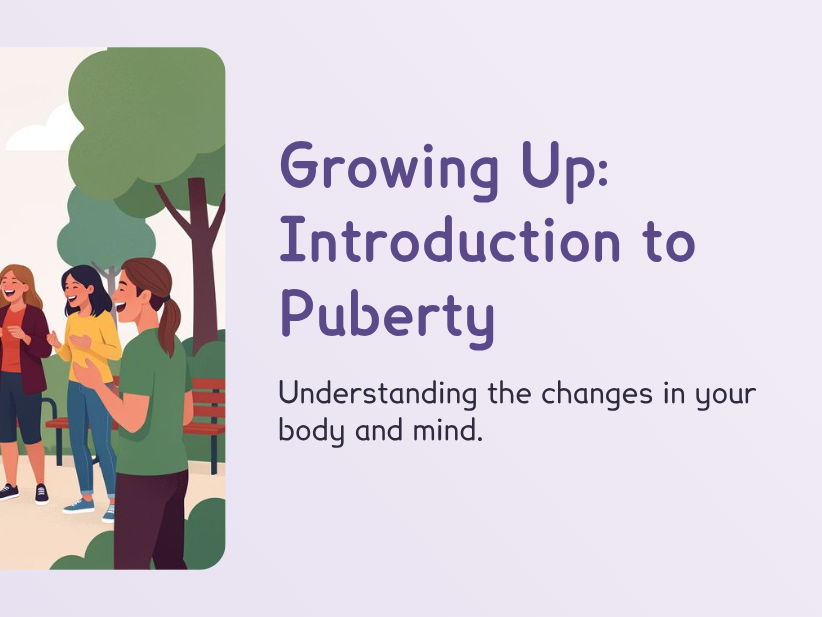 Growing Up: Introduction to Puberty

Understanding the changes in your body and mind.